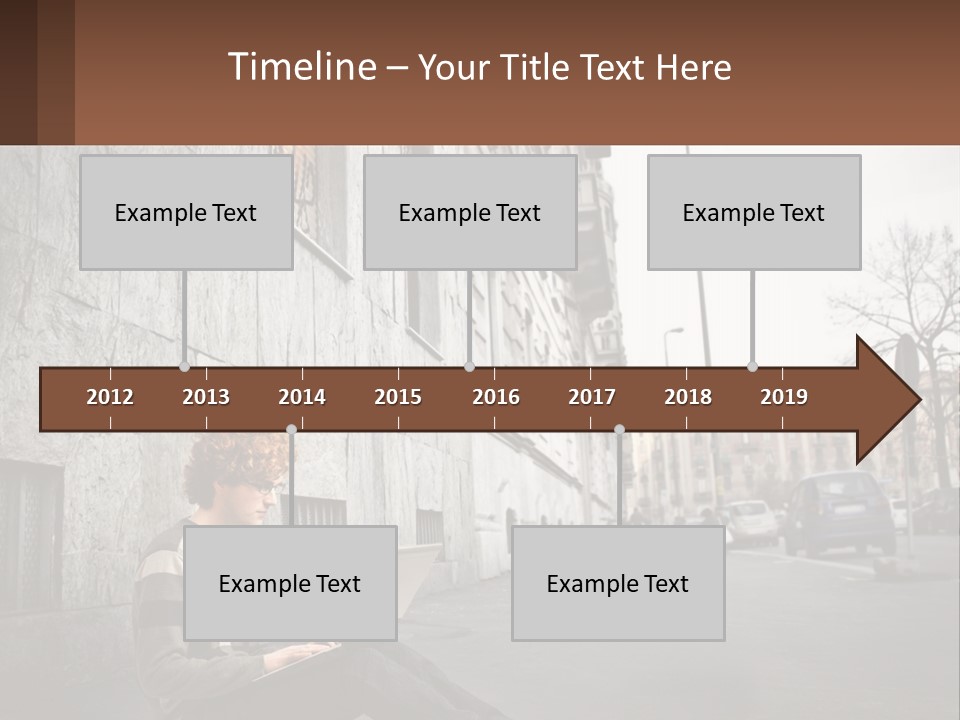 Timeline – Your Title Text Here

Example Text

Example Text

Example Text

2012 2013 2014 2015 2016 2017 2018 2019

Example Text

Example Text